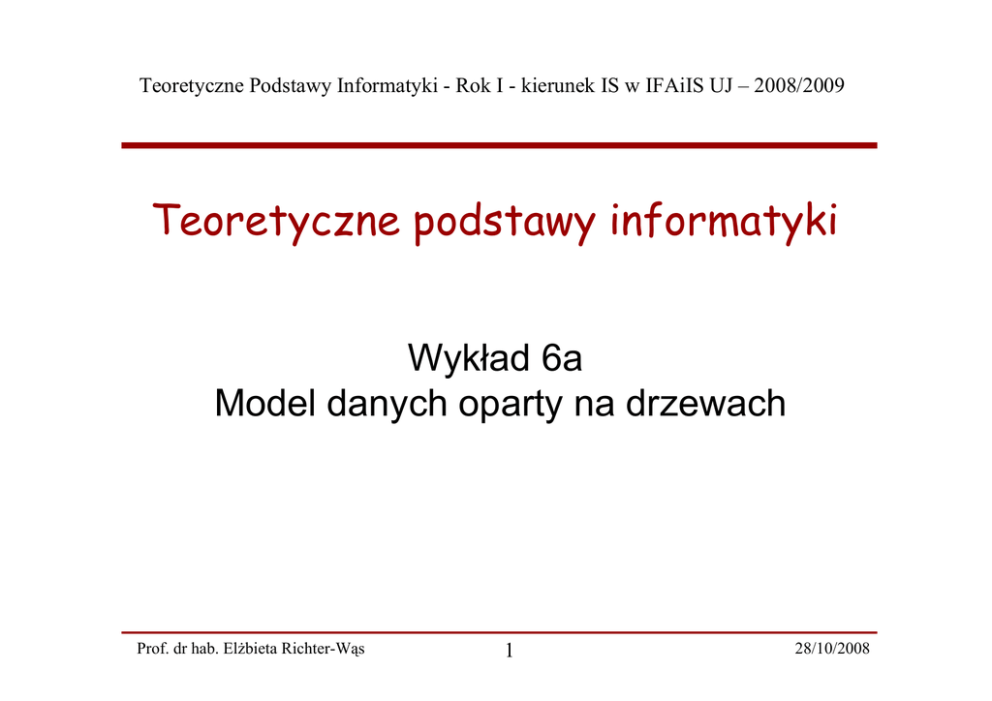 Teoretyczne Podstawy Informatyki - Rok I - kierunek IS w IFAiIS UJ – 2008/2009

Teoretyczne podstawy informatyki

Wykład 6a
Model danych oparty na drzewach

Prof. dr hab. Elżbieta Richter-Wąs

1

28/10/2008